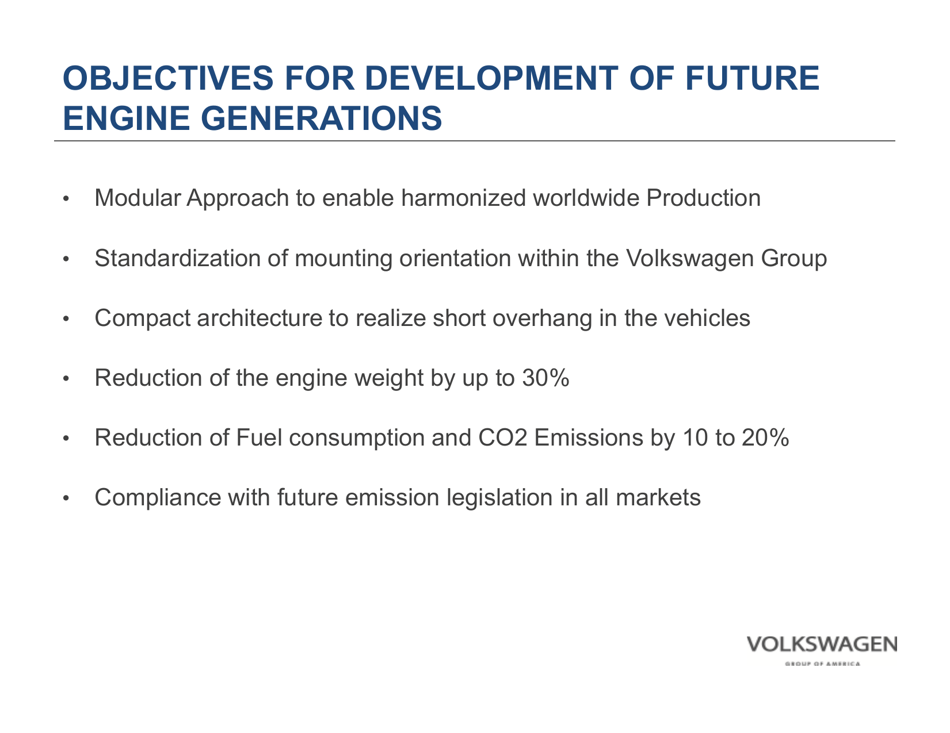 OBJECTIVES FOR DEVELOPMENT OF FUTURE ENGINE GENERATIONS

• Modular Approach to enable harmonized worldwide Production

• Standardization of mounting orientation within the Volkswagen Group

• Compact architecture to realize short overhang in the vehicles

• Reduction of the engine weight by up to 30%

• Reduction of Fuel consumption and CO2 Emissions by 10 to 20%

• Compliance with future emission legislation in all markets

VOLKSWAGEN
GROUP OF AMERICA